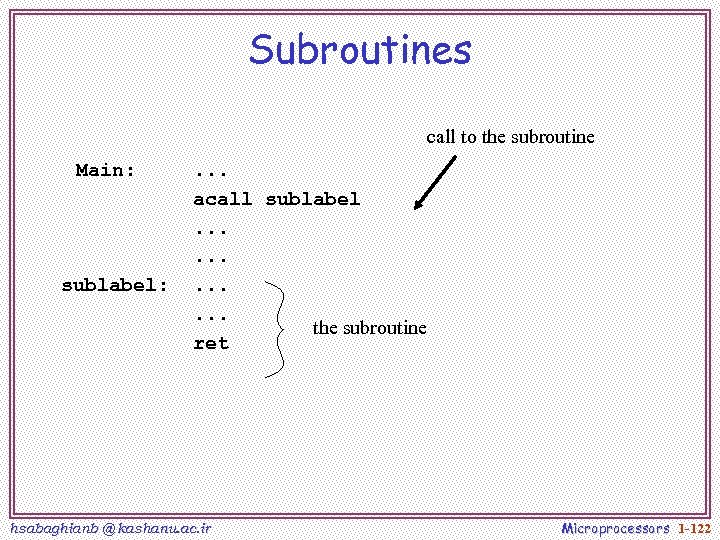 Subroutines

call to the subroutine

Main: ...
acall sublabel
...
...
sublabel: ...
...
ret

the subroutine

hsabaghianb @ kashanu.ac.ir

Microprocessors 1-122